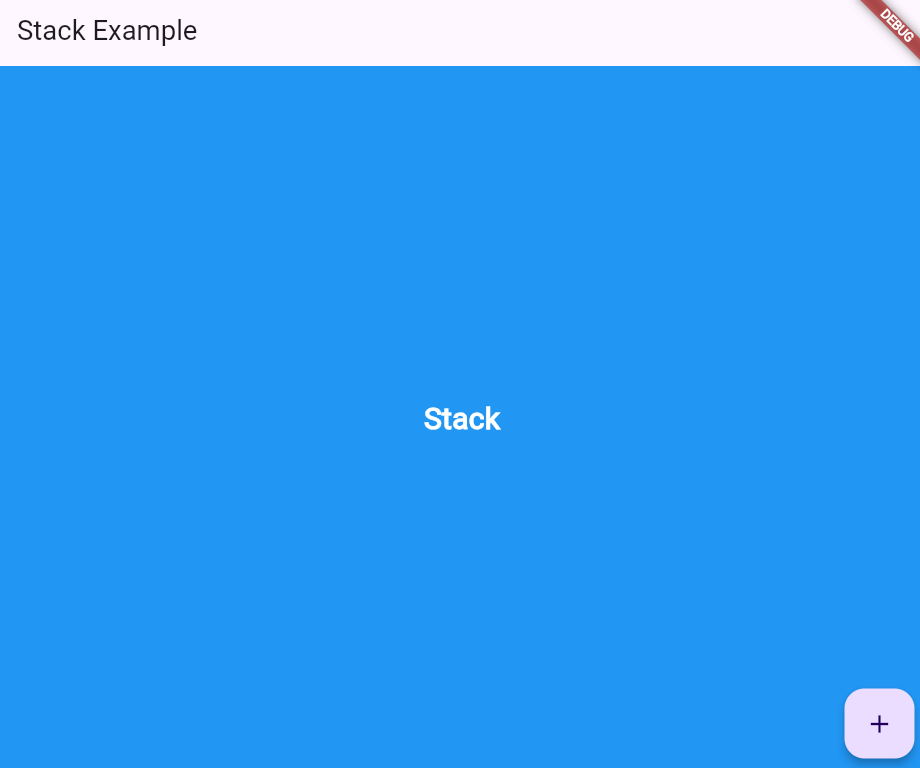 Stack Example

DEBUG

Stack

+